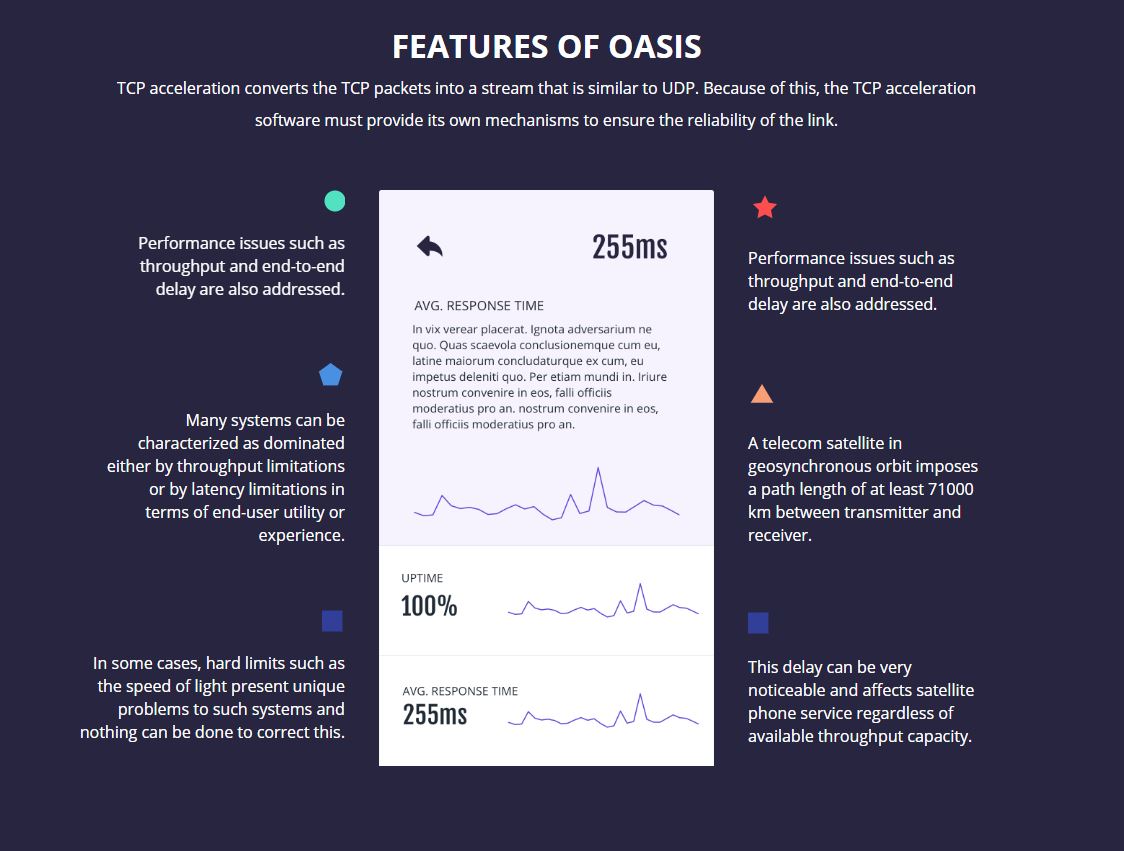 FEATURES OF OASIS

TCP acceleration converts the TCP packets into a stream that is similar to UDP. Because of this, the TCP acceleration software must provide its own mechanisms to ensure the reliability of the link.

Performance issues such as throughput and end-to-end delay are also addressed.

Many systems can be characterized as dominated either by throughput limitations or by latency limitations in terms of end-user utility or experience.

In some cases, hard limits such as the speed of light present unique problems to such systems and nothing can be done to correct this.

255ms

AVG. RESPONSE TIME

In vix verear placerat. Ignota adversarium ne quo. Quas scaevola conclusionemque cum eu, latine maiorum concludaturque ex cum, eu impetus deleniti quo. Per etiam mundi in. Iriure nostrum convenire in eos, falli officiis moderatius pro an. nostrum convenire in eos, falli officiis moderatius pro an.

UPTIME
100%

AVG. RESPONSE TIME
255ms

Performance issues such as throughput and end-to-end delay are also addressed.

A telecom satellite in geosynchronous orbit imposes a path length of at least 71000 km between transmitter and receiver.

This delay can be very noticeable and affects satellite phone service regardless of available throughput capacity.